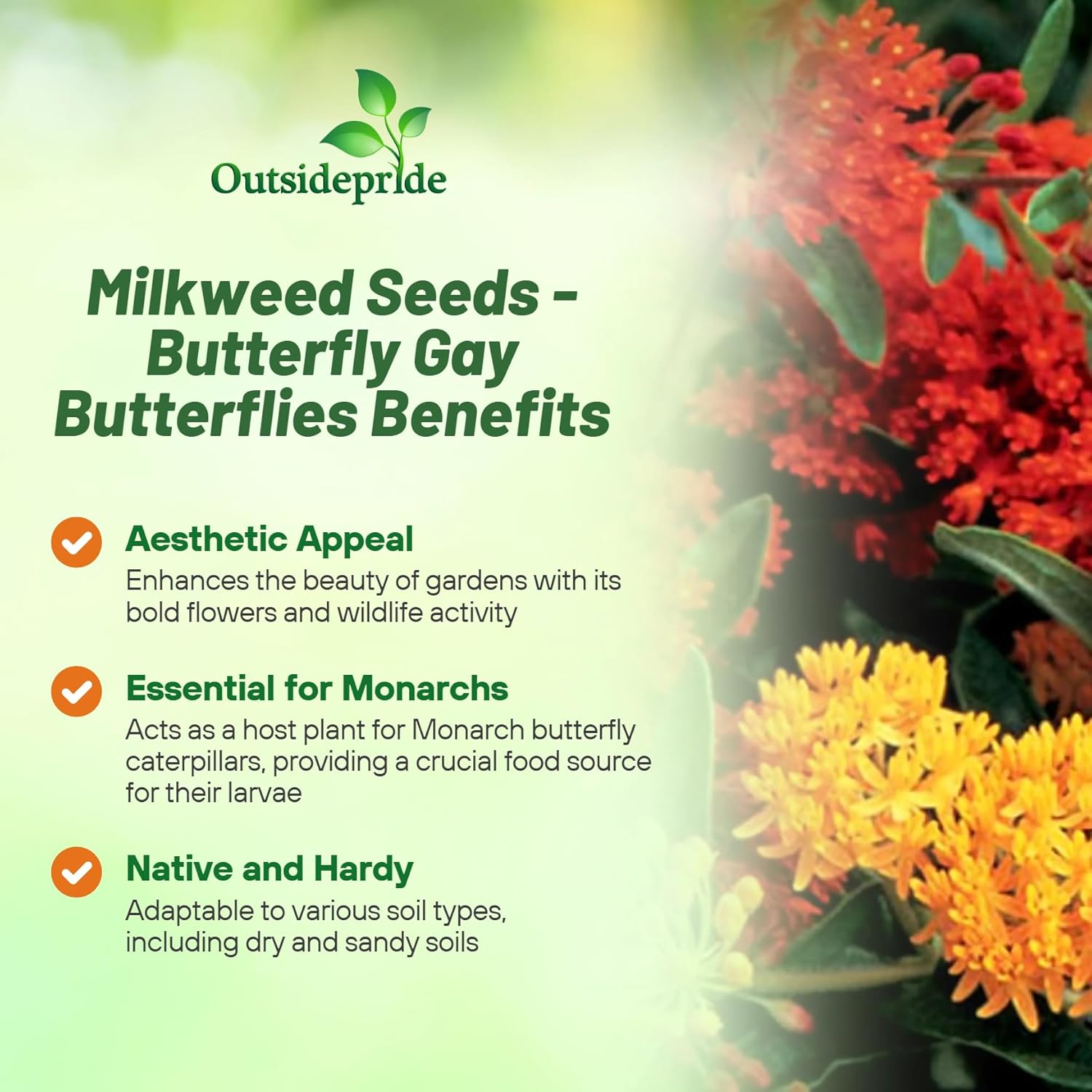 Outsidepride

Milkweed Seeds - Butterfly Gay Butterflies Benefits

Aesthetic Appeal
Enhances the beauty of gardens with its bold flowers and wildlife activity

Essential for Monarchs
Acts as a host plant for Monarch butterfly caterpillars, providing a crucial food source for their larvae

Native and Hardy
Adaptable to various soil types, including dry and sandy soils